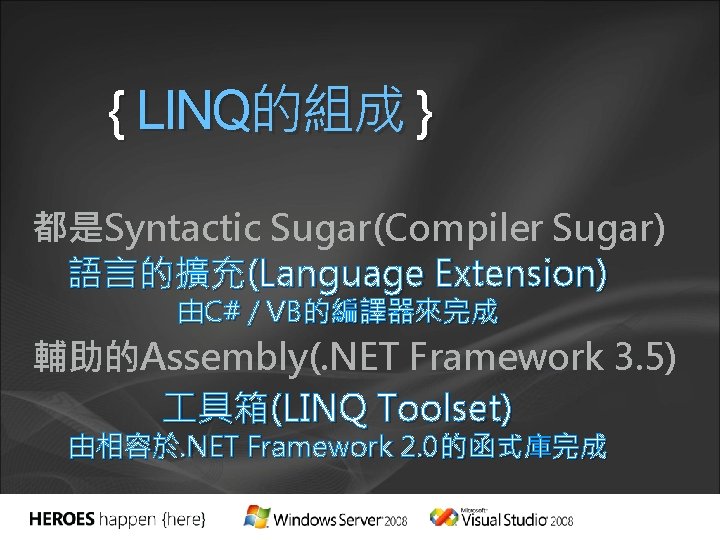 { LINQ的組成 }

都是Syntactic Sugar(Compiler Sugar)

語言的擴充(Language Extension)

由C# / VB的編譯器來完成

輔助的Assembly(.NET Framework 3.5)

工具箱(LINQ Toolset)

由相容於.NET Framework 2.0的函式庫完成

HEROES happen {here}

Windows Server 2008

Microsoft Visual Studio 2008